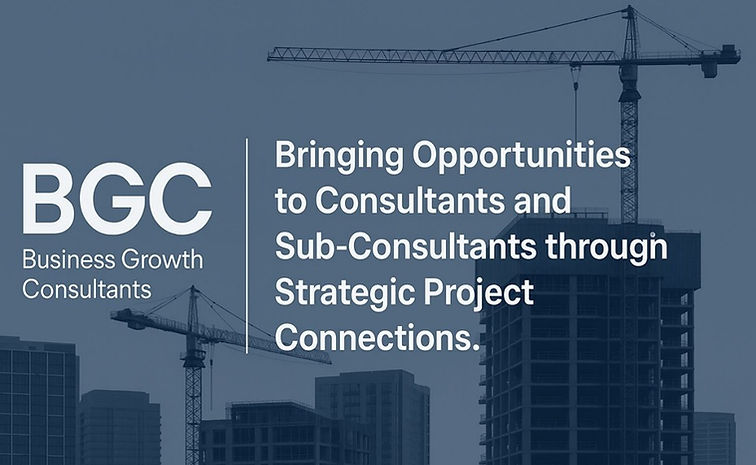 BGC
Business Growth Consultants

Bringing Opportunities to Consultants and Sub-Consultants through Strategic Project Connections.